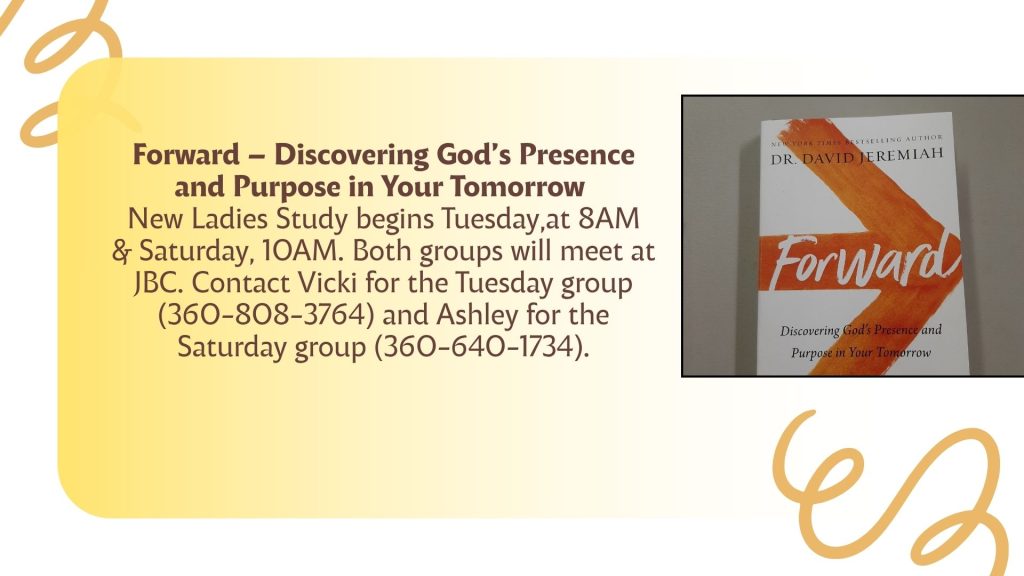 Forward – Discovering God's Presence and Purpose in Your Tomorrow

New Ladies Study begins Tuesday,at 8AM & Saturday, 10AM. Both groups will meet at JBC. Contact Vicki for the Tuesday group (360-808-3764) and Ashley for the Saturday group (360-640-1734).

NEW YORK TIMES BESTSELLING AUTHOR
DR. DAVID JEREMIAH
Forward
Discovering God's Presence and Purpose in Your Tomorrow